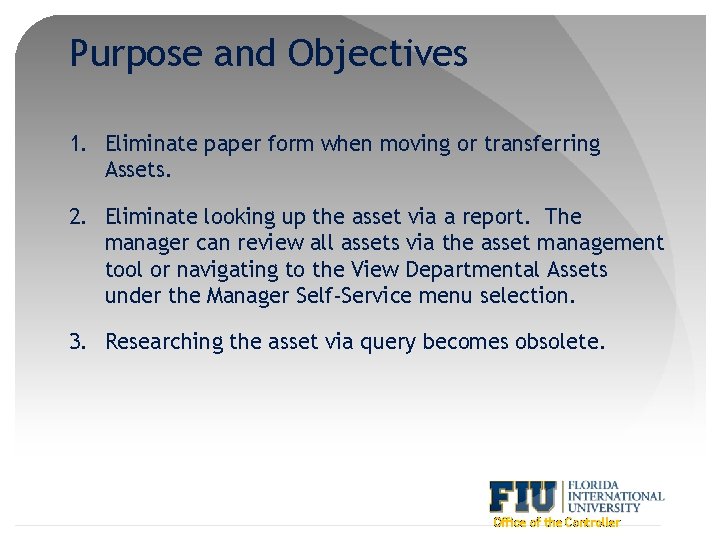 Purpose and Objectives

1. Eliminate paper form when moving or transferring Assets.

2. Eliminate looking up the asset via a report. The manager can review all assets via the asset management tool or navigating to the View Departmental Assets under the Manager Self-Service menu selection.

3. Researching the asset via query becomes obsolete.

FIU FLORIDA INTERNATIONAL UNIVERSITY
Office of the Controller